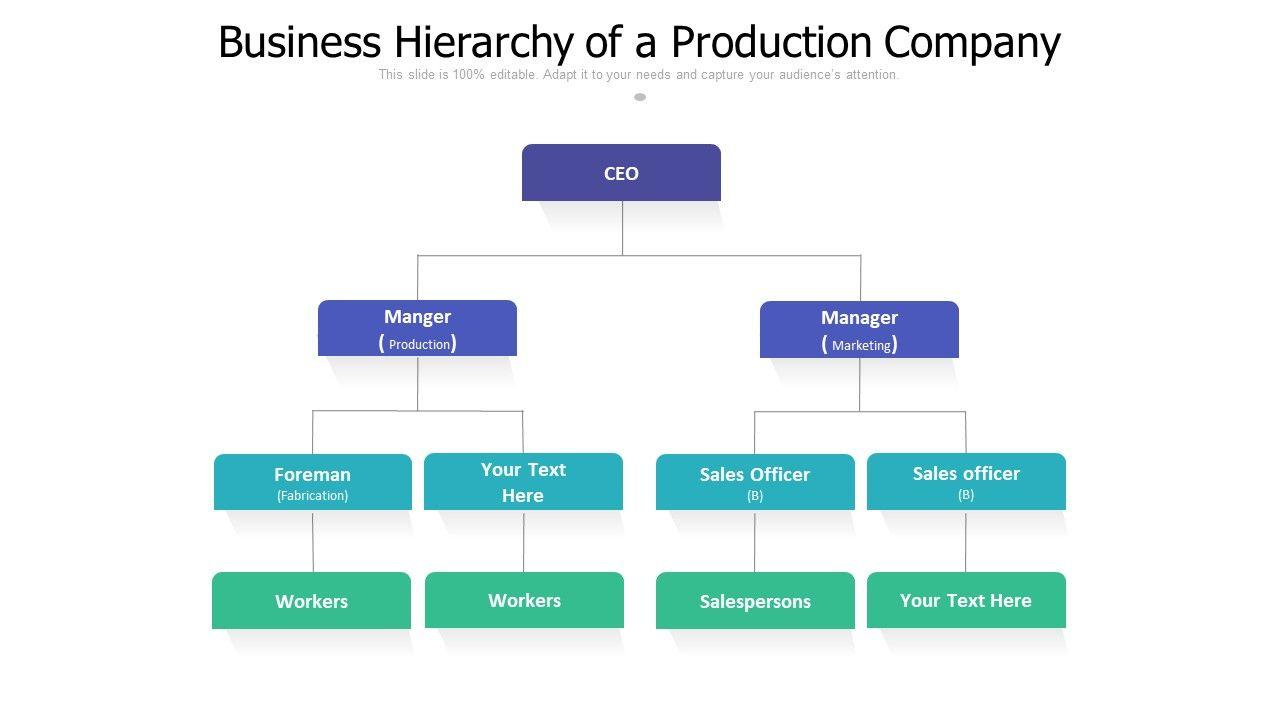 Business Hierarchy of a Production Company

This slide is 100% editable. Adapt it to your needs and capture your audience's attention.

CEO

Manger
( Production)

Manager
( Marketing)

Foreman
(Fabrication)

Your Text Here

Sales Officer
(B)

Sales officer
(B)

Workers

Workers

Salespersons

Your Text Here